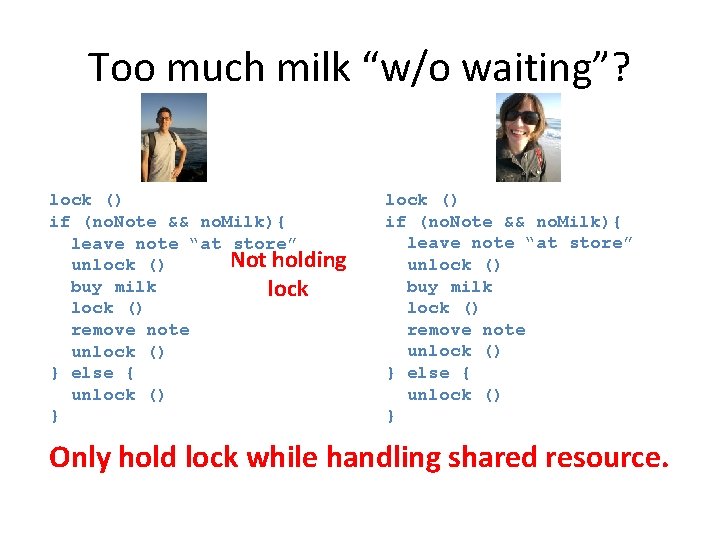 Too much milk “w/o waiting”?

lock ()
if (noNote && noMilk){
  leave note “at store”
  unlock ()
  buy milk
  lock ()
  remove note
  unlock ()
} else {
  unlock ()
}

Not holding lock

lock ()
if (noNote && noMilk){
  leave note “at store”
  unlock ()
  buy milk
  lock ()
  remove note
  unlock ()
} else {
  unlock ()
}

Only hold lock while handling shared resource.